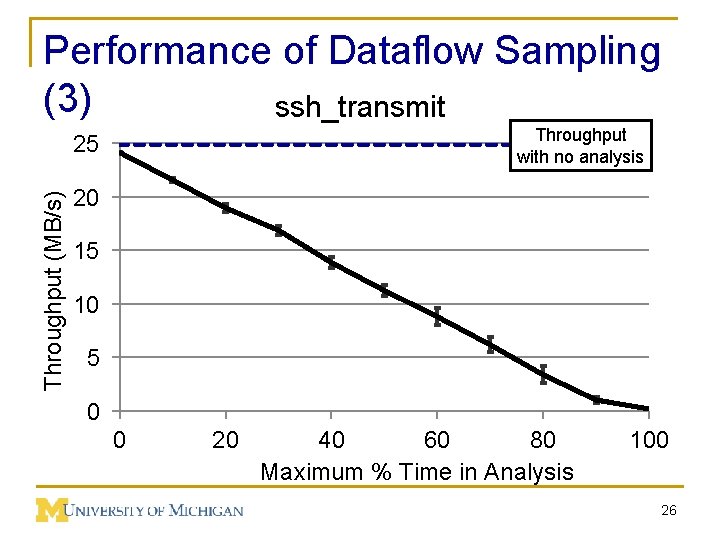 Performance of Dataflow Sampling (3)

ssh_transmit

Throughput with no analysis

Throughput (MB/s)

25
20
15
10
5
0

0 20 40 60 80 100

Maximum % Time in Analysis

M UNIVERSITY OF MICHIGAN

26